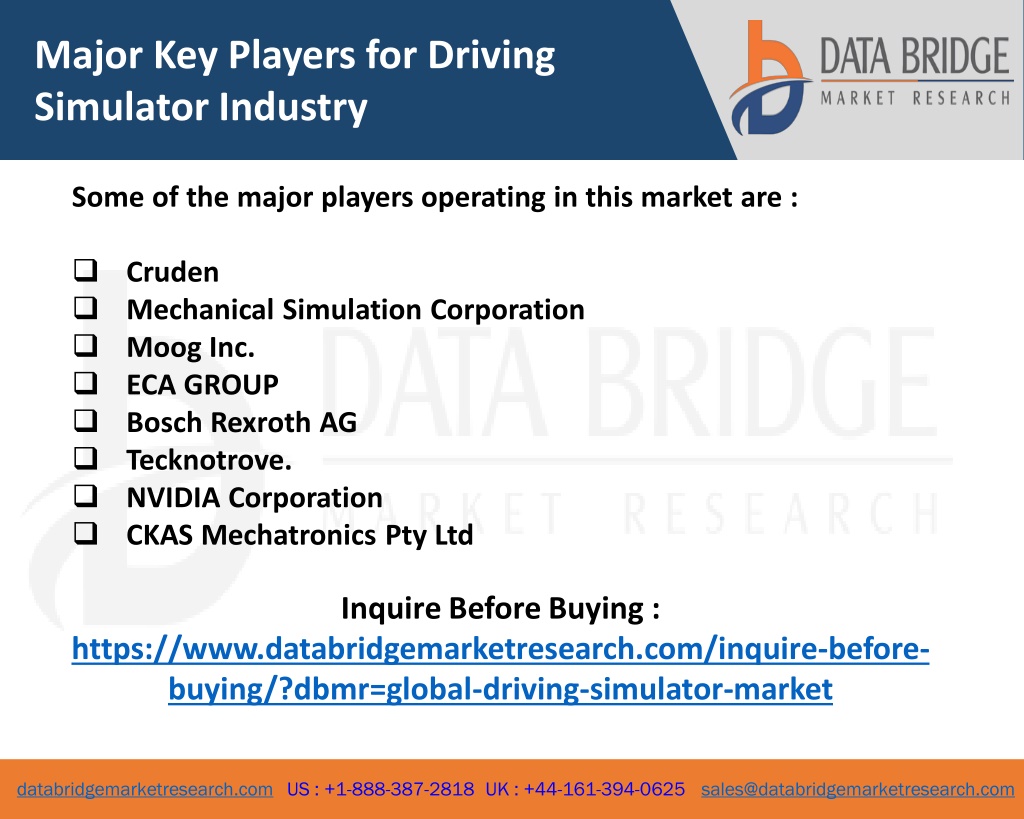 Major Key Players for Driving Simulator Industry

DATA BRIDGE
MARKET RESEARCH

Some of the major players operating in this market are :

❑ Cruden
❑ Mechanical Simulation Corporation
❑ Moog Inc.
❑ ECA GROUP
❑ Bosch Rexroth AG
❑ Tecknotrove.
❑ NVIDIA Corporation
❑ CKAS Mechatronics Pty Ltd

DATA BRIDGE
MARKET RESEARCH

Inquire Before Buying :
https://www.databridgemarketresearch.com/inquire-before-buying/?dbmr=global-driving-simulator-market

databridgemarketresearch.com US : +1-888-387-2818 UK : +44-161-394-0625 sales@databridgemarketresearch.com